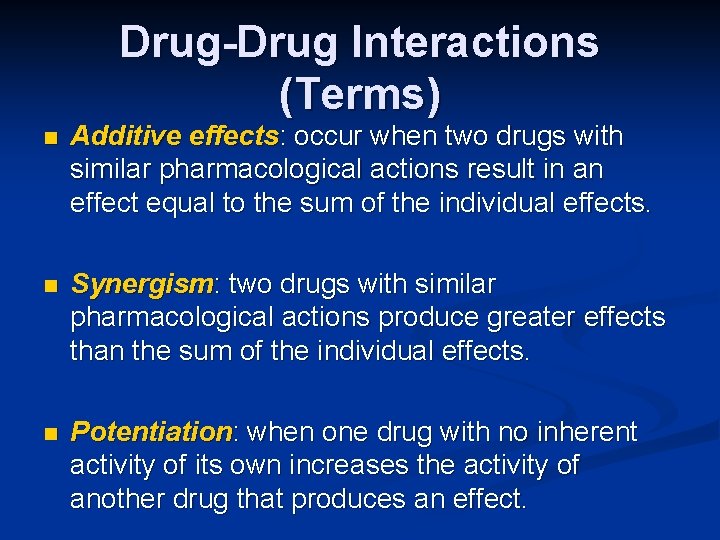 Drug-Drug Interactions (Terms)

■ Additive effects: occur when two drugs with similar pharmacological actions result in an effect equal to the sum of the individual effects.

■ Synergism: two drugs with similar pharmacological actions produce greater effects than the sum of the individual effects.

■ Potentiation: when one drug with no inherent activity of its own increases the activity of another drug that produces an effect.